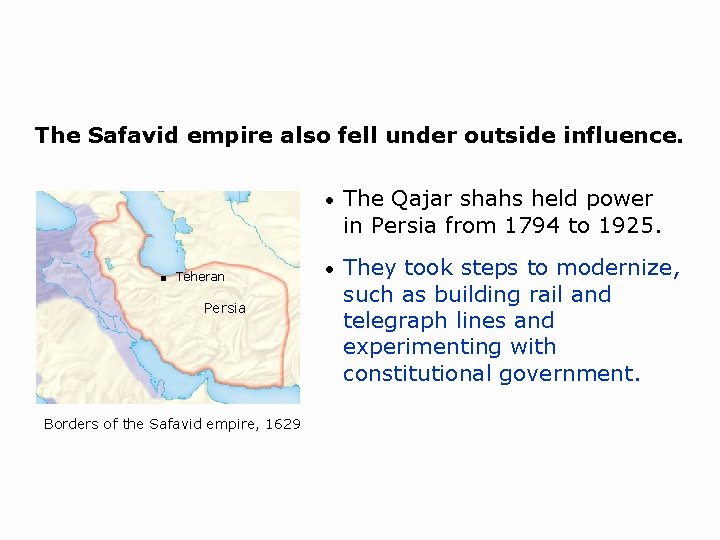 The Safavid empire also fell under outside influence.

Teheran

Persia

Borders of the Safavid empire, 1629

• The Qajar shahs held power in Persia from 1794 to 1925.

• They took steps to modernize, such as building rail and telegraph lines and experimenting with constitutional government.